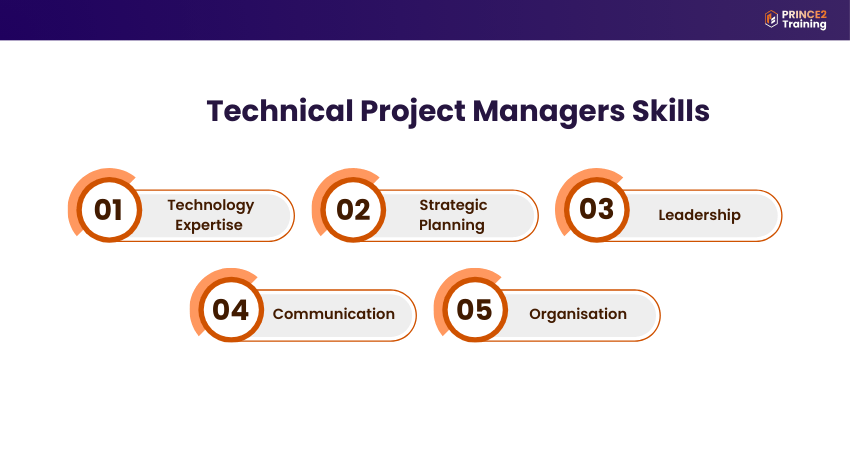 PRINCE2 Training

Technical Project Managers Skills

01 Technology Expertise

02 Strategic Planning

03 Leadership

04 Communication

05 Organisation